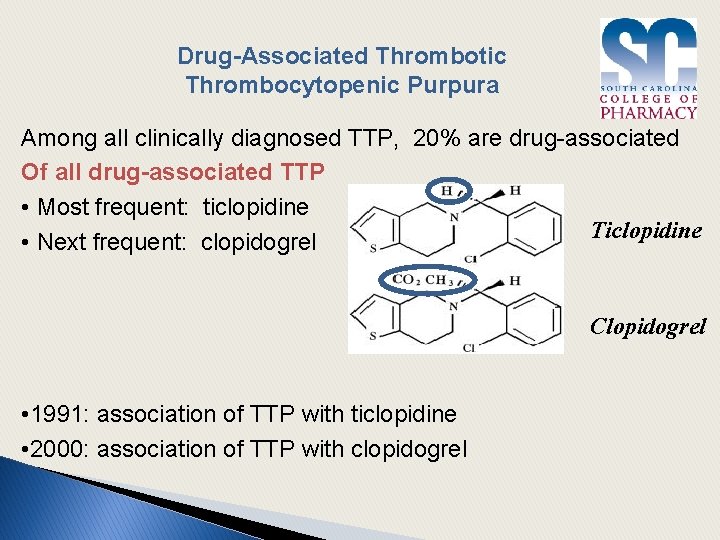 Drug-Associated Thrombotic Thrombocytopenic Purpura

SC
SOUTH CAROLINA
COLLEGE OF
PHARMACY

Among all clinically diagnosed TTP, 20% are drug-associated

Of all drug-associated TTP

• Most frequent: ticlopidine

• Next frequent: clopidogrel

H
H
N
S
Cl
Ticlopidine

$CO_2CH_3$
H
N
S
Cl
Clopidogrel

•1991: association of TTP with ticlopidine

•2000: association of TTP with clopidogrel